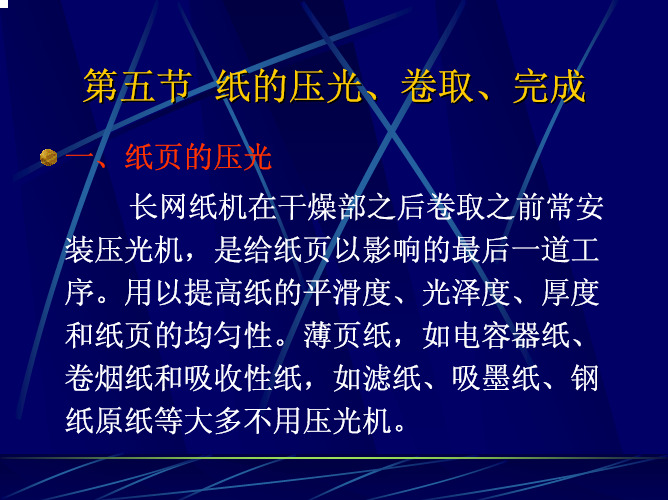 第五节 纸的压光、卷取、完成

一、纸页的压光

长网纸机在干燥部之后卷取之前常安装压光机，是给纸页以影响的最后一道工序。用以提高纸的平滑度、光泽度、厚度和纸页的均匀性。薄页纸，如电容器纸、卷烟纸和吸收性纸，如滤纸、吸墨纸、钢纸原纸等大多不用压光机。